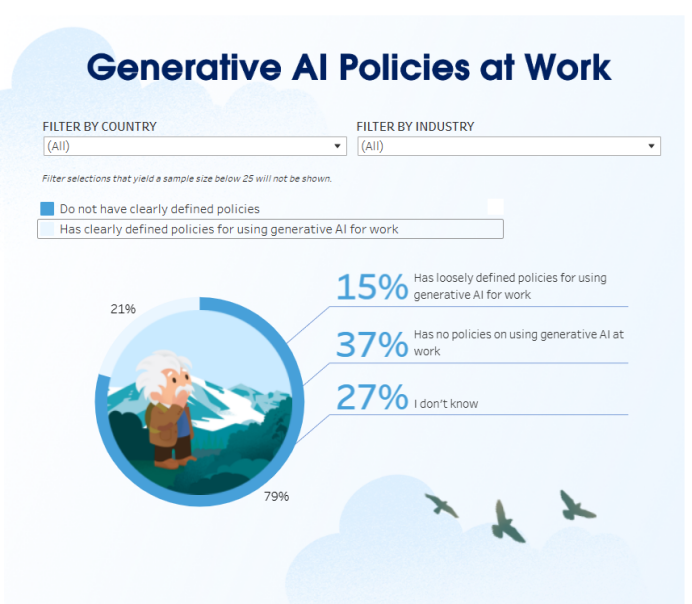 Generative AI Policies at Work

FILTER BY COUNTRY
(All)

FILTER BY INDUSTRY
(All)

Filter selections that yield a sample size below 25 will not be shown.

Do not have clearly defined policies
Has clearly defined policies for using generative AI for work

21%

79%

15% Has loosely defined policies for using generative AI for work

37% Has no policies on using generative AI at work

27% I don't know